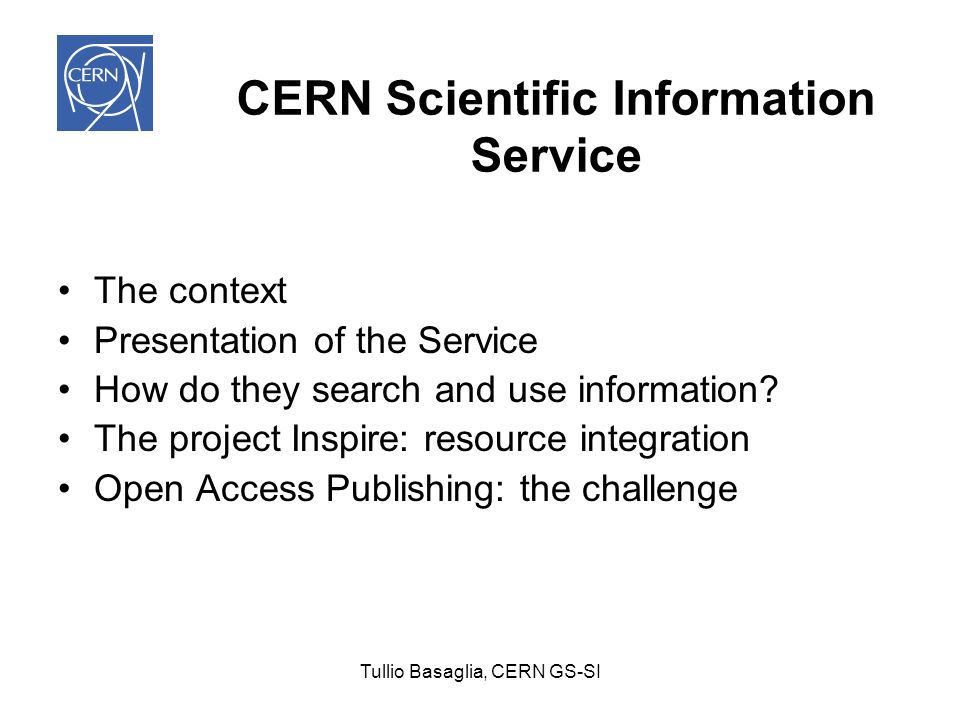 CERN

CERN Scientific Information Service

• The context
• Presentation of the Service
• How do they search and use information?
• The project Inspire: resource integration
• Open Access Publishing: the challenge

Tullio Basaglia, CERN GS-SI